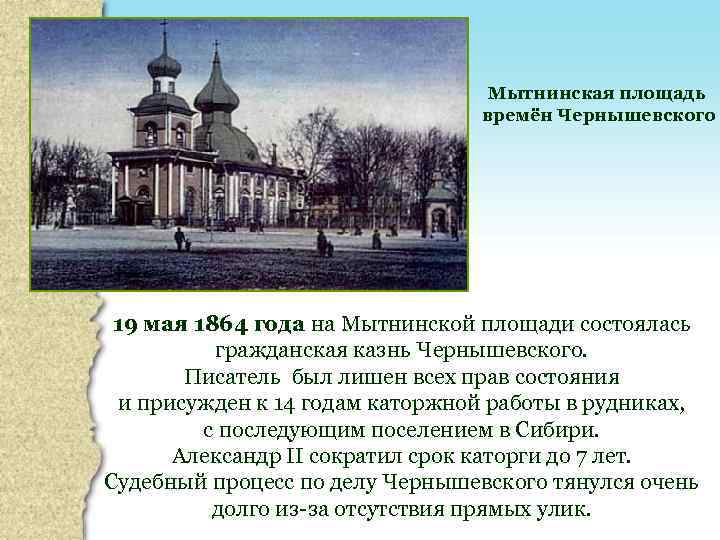 Мытнинская площадь времён Чернышевского

19 мая 1864 года на Мытнинской площади состоялась гражданская казнь Чернышевского.
Писатель был лишен всех прав состояния и присужден к 14 годам каторжной работы в рудниках, с последующим поселением в Сибири.
Александр II сократил срок каторги до 7 лет.
Судебный процесс по делу Чернышевского тянулся очень долго из-за отсутствия прямых улик.